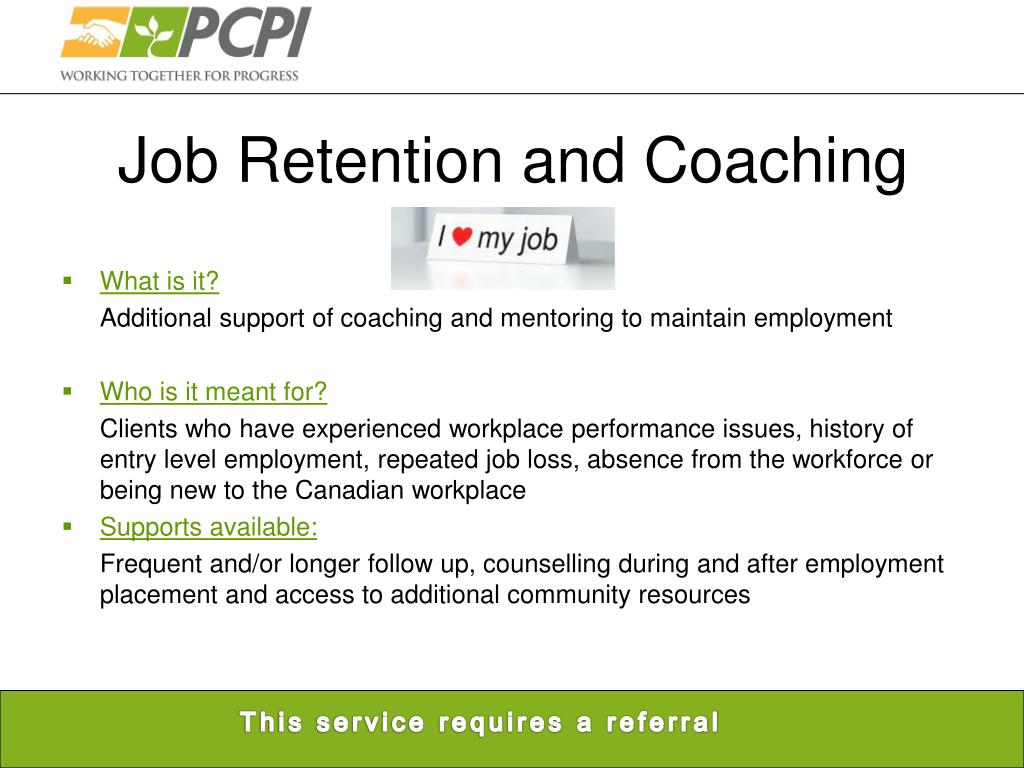 PCPI
WORKING TOGETHER FOR PROGRESS

Job Retention and Coaching

I ♥ my job

▪ What is it?

Additional support of coaching and mentoring to maintain employment

▪ Who is it meant for?

Clients who have experienced workplace performance issues, history of entry level employment, repeated job loss, absence from the workforce or being new to the Canadian workplace

▪ Supports available:

Frequent and/or longer follow up, counselling during and after employment placement and access to additional community resources

This service requires a referral